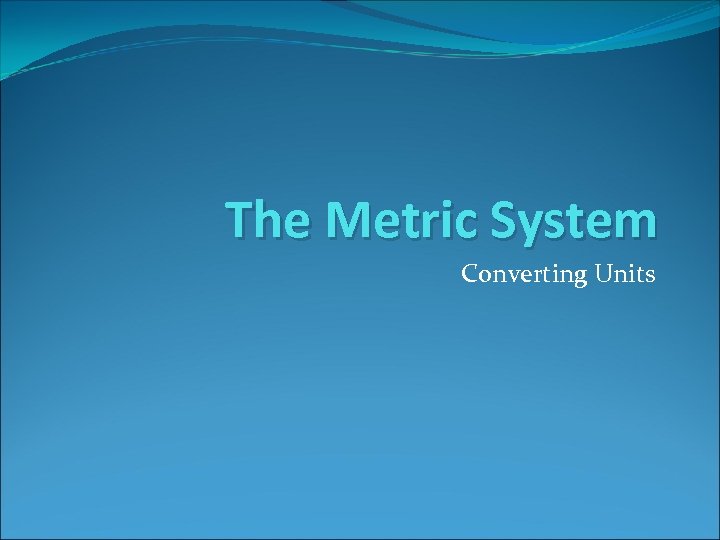 The Metric System

Converting Units